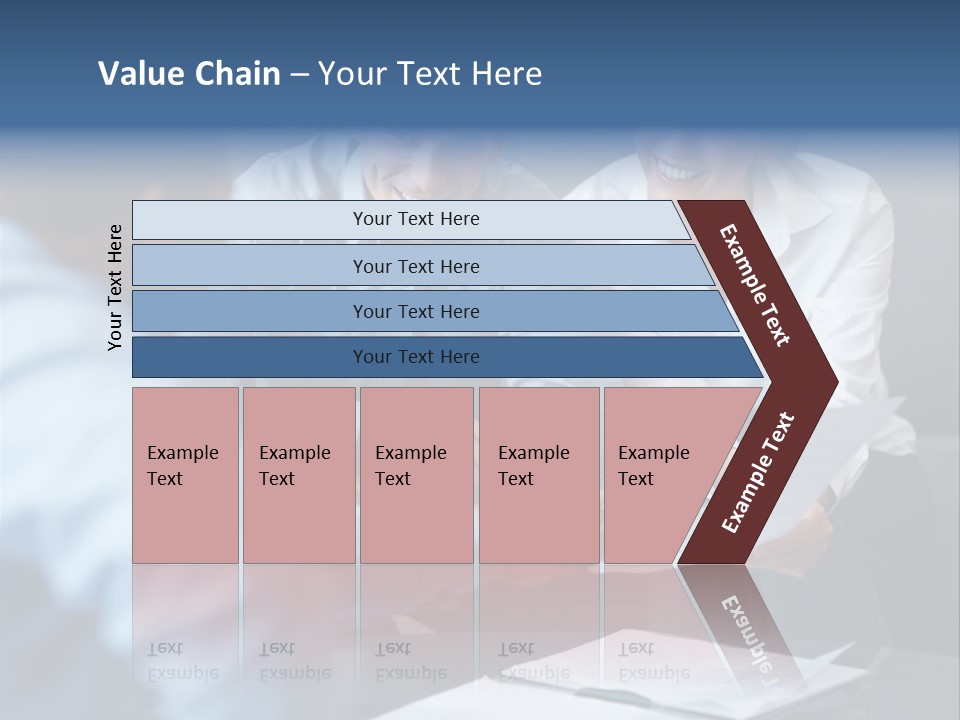 Value Chain – Your Text Here

Your Text Here

Your Text Here

Your Text Here

Your Text Here

Your Text Here

Example Text

Example Text

Example Text

Example Text

Example Text

Example Text

Example Text